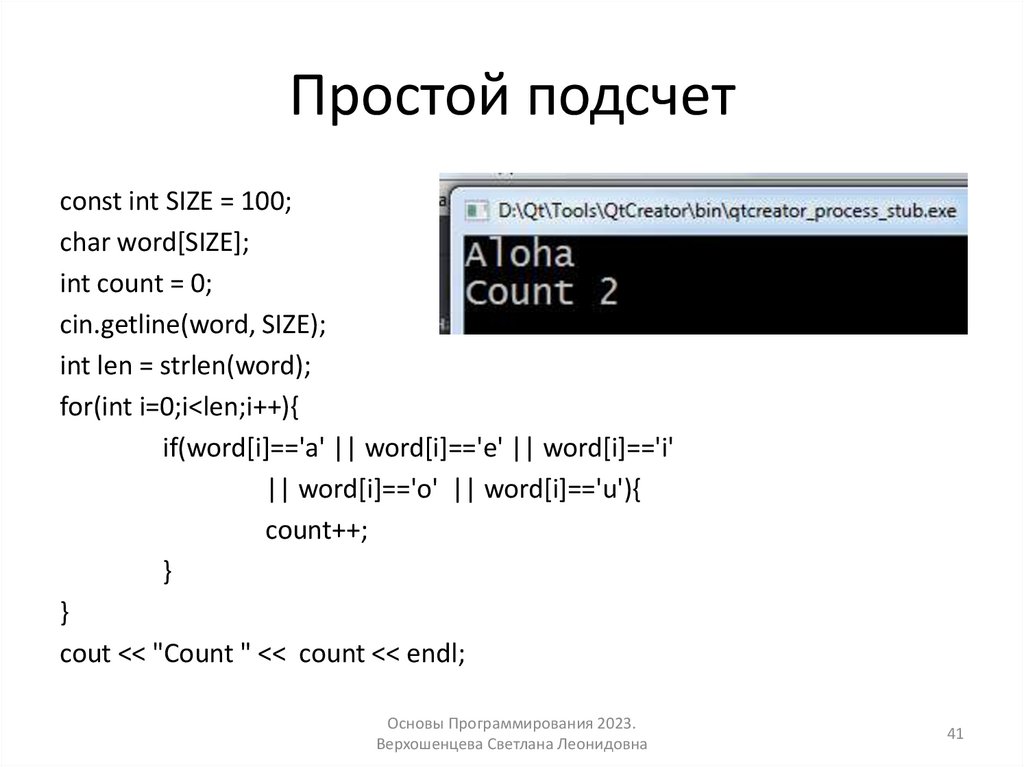 Простой подсчет

const int SIZE = 100;
char word[SIZE];
int count = 0;
cin.getline(word, SIZE);
int len = strlen(word);
for(int i=0;i<len;i++){
if(word[i]=='a' || word[i]=='e' || word[i]=='i'
|| word[i]=='o' || word[i]=='u'){
count++;
}
}
cout << "Count " << count << endl;

D:\Qt\Tools\QtCreator\bin\qtcreator_process_stub.exe
Aloha
Count 2

Основы Программирования 2023.
Верхошенцева Светлана Леонидовна

41